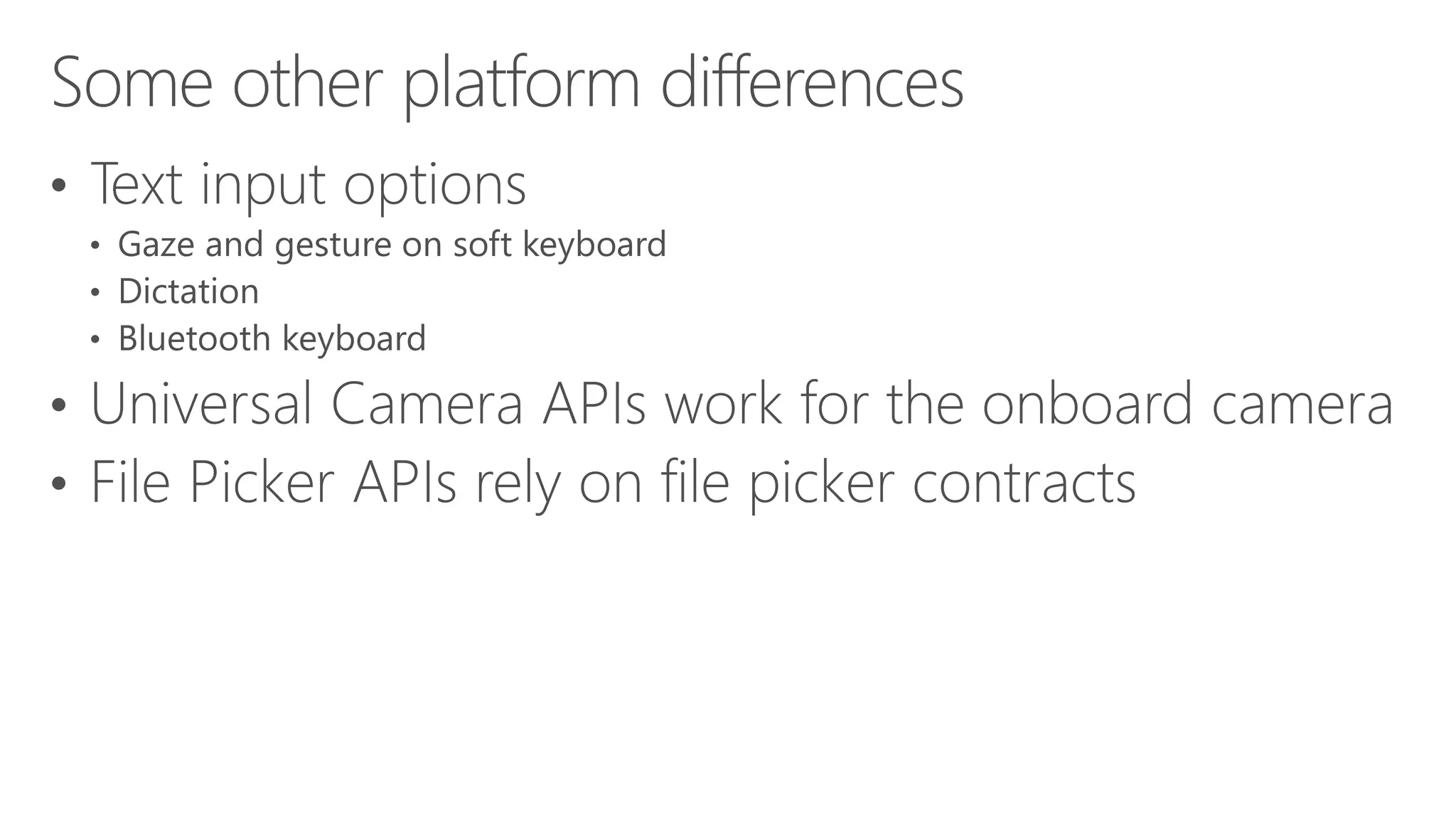 Some other platform differences

• Text input options
  • Gaze and gesture on soft keyboard
  • Dictation
  • Bluetooth keyboard
• Universal Camera APIs work for the onboard camera
• File Picker APIs rely on file picker contracts